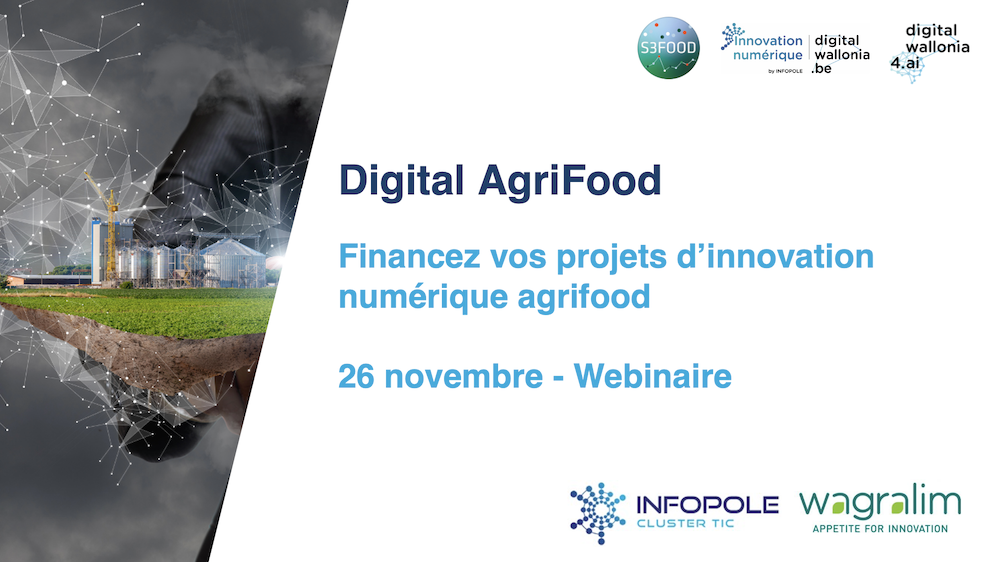 S3FOOD

Innovation numérique by INFOPOLE

digital wallonia .be

digital wallonia 4.ai

Digital AgriFood

Financez vos projets d'innovation numérique agrifood

26 novembre - Webinaire

INFOPOLE CLUSTER TIC

wagralim APPETITE FOR INNOVATION